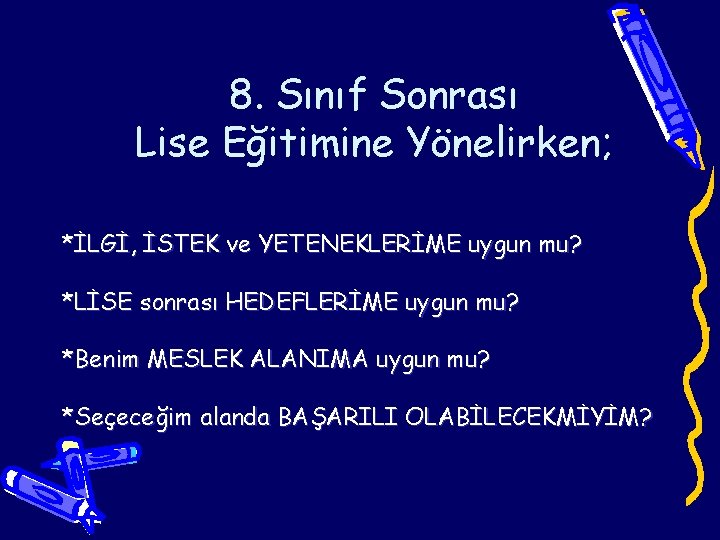 8. Sınıf Sonrası
Lise Eğitimine Yönelirken;

*İLGİ, İSTEK ve YETENEKLERİME uygun mu?

*LİSE sonrası HEDEFLERİME uygun mu?

*Benim MESLEK ALANIMA uygun mu?

*Seçeceğim alanda BAŞARILI OLABİLECEKMİYİM?